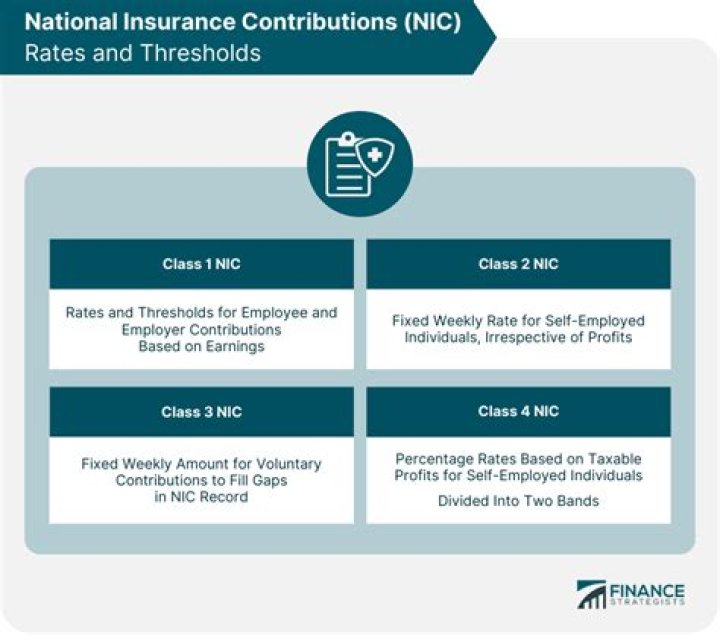 National Insurance Contributions (NIC)
Rates and Thresholds

Class 1 NIC

Rates and Thresholds for Employee and Employer Contributions Based on Earnings

Class 2 NIC

Fixed Weekly Rate for Self-Employed Individuals, Irrespective of Profits

Class 3 NIC

Fixed Weekly Amount for Voluntary Contributions to Fill Gaps in NIC Record

Class 4 NIC

Percentage Rates Based on Taxable Profits for Self-Employed Individuals

Divided Into Two Bands

FINANCE STRATEGISTS